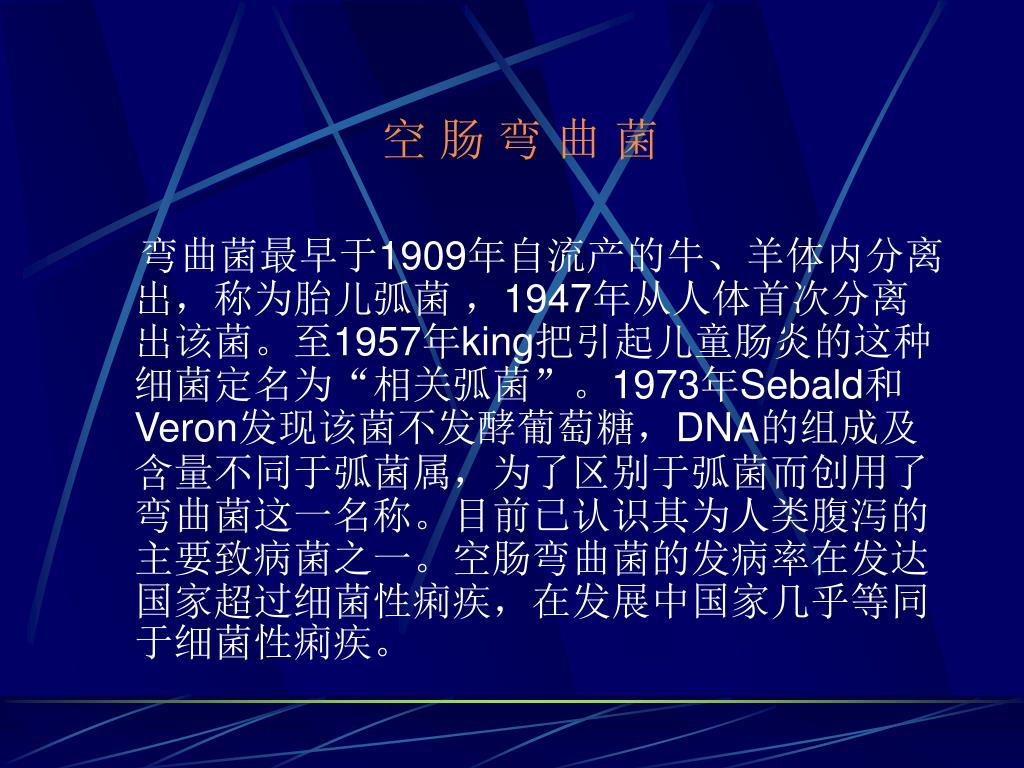 空 肠 弯 曲 菌

弯曲菌最早于1909年自流产的牛、羊体内分离出，称为胎儿弧菌 ，1947年从人体首次分离出该菌。至1957年king把引起儿童肠炎的这种细菌定名为“相关弧菌”。1973年Sebald和Veron发现该菌不发酵葡萄糖，DNA的组成及含量不同于弧菌属，为了区别于弧菌而创用了弯曲菌这一名称。目前已认识其为人类腹泻的主要致病菌之一。空肠弯曲菌的发病率在发达国家超过细菌性痢疾，在发展中国家几乎等同于细菌性痢疾。